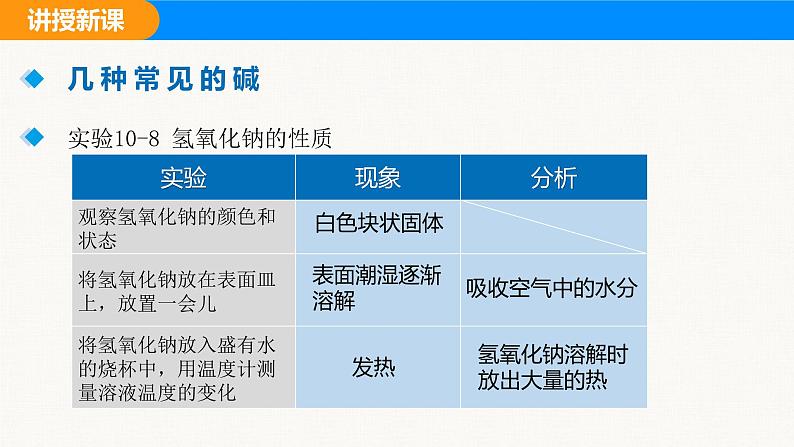 讲授新课

几种常见的碱

实验10-8 氢氧化钠的性质

| 实验 | 现象 | 分析 |
|---|---|---|
| 观察氢氧化钠的颜色和状态 | 白色块状固体 | |
| 将氢氧化钠放在表面皿上，放置一会儿 | 表面潮湿逐渐溶解 | 吸收空气中的水分 |
| 将氢氧化钠放入盛有水的烧杯中，用温度计测量溶液温度的变化 | 发热 | 氢氧化钠溶解时放出大量的热 |